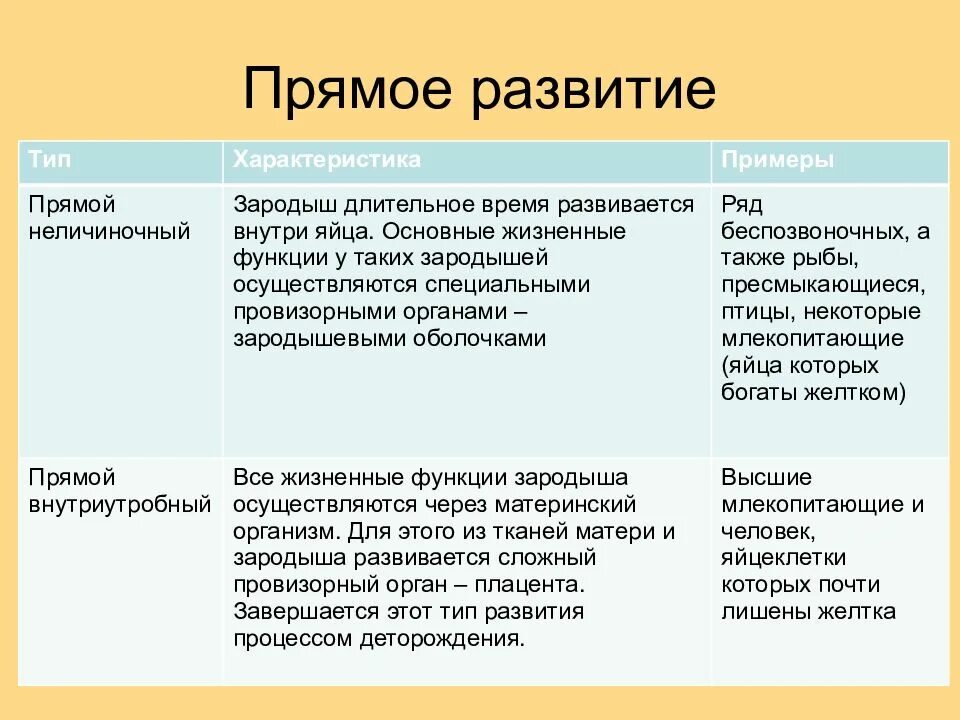 Прямое развитие

| Тип | Характеристика | Примеры |
|---|---|---|
| Прямой неличиночный | Зародыш длительное время развивается внутри яйца. Основные жизненные функции у таких зародышей осуществляются специальными провизорными органами – зародышевыми оболочками | Ряд беспозвоночных, а также рыбы, пресмыкающиеся, птицы, некоторые млекопитающие (яйца которых богаты желтком) |
| Прямой внутриутробный | Все жизненные функции зародыша осуществляются через материнский организм. Для этого из тканей матери и зародыша развивается сложный провизорный орган – плацента. Завершается этот тип развития процессом деторождения. | Высшие млекопитающие и человек, яйцеклетки которых почти лишены желтка |